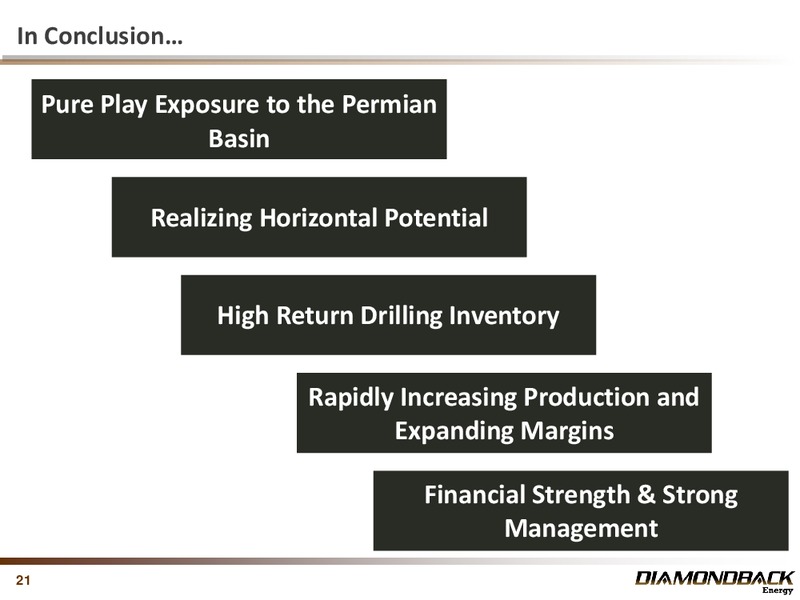 In Conclusion…

Pure Play Exposure to the Permian Basin

Realizing Horizontal Potential

High Return Drilling Inventory

Rapidly Increasing Production and Expanding Margins

Financial Strength & Strong Management

21

DIAMONDBACK Energy